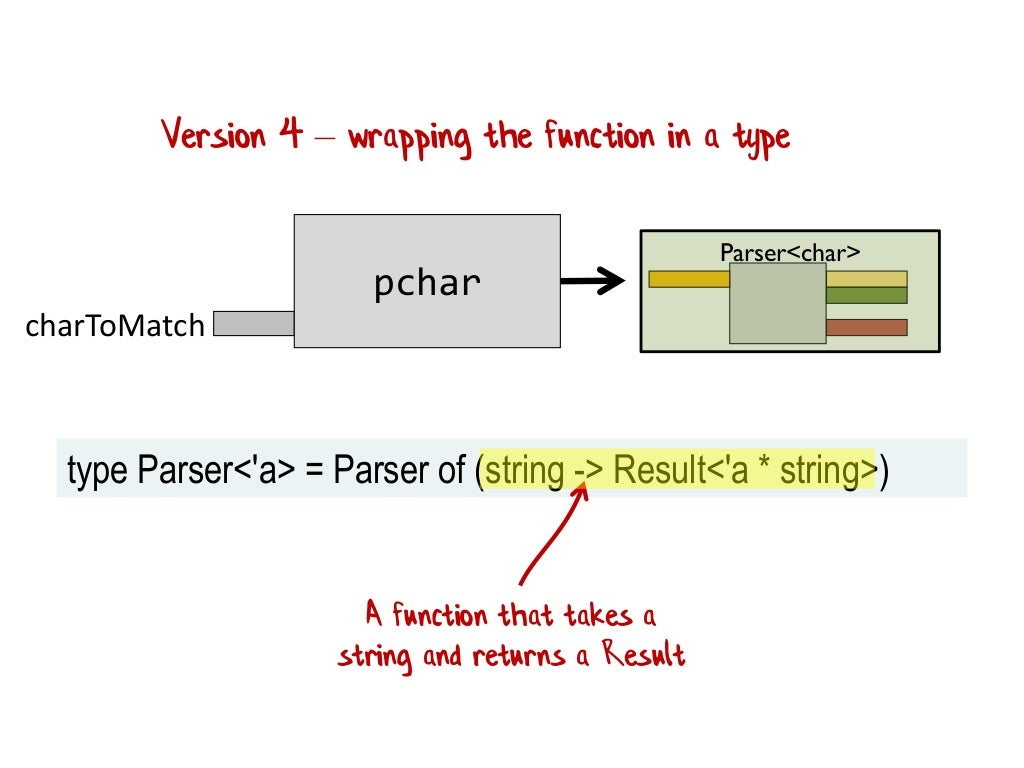 Version 4 – wrapping the function in a type

charToMatch

pchar

Parser<char>

type Parser<'a> = Parser of (string -> Result<'a * string>)

A function that takes a string and returns a Result